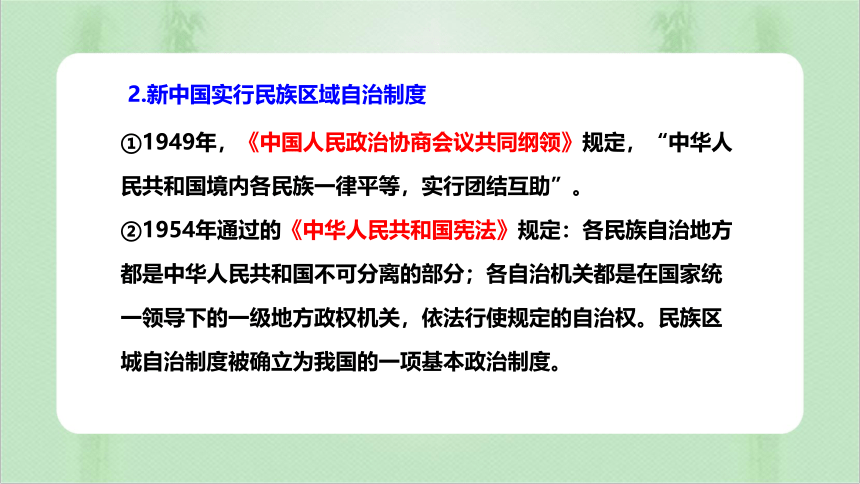 2.新中国实行民族区域自治制度

①1949年，《中国人民政治协商会议共同纲领》规定，“中华人民共和国境内各民族一律平等，实行团结互助”。

②1954年通过的《中华人民共和国宪法》规定：各民族自治地方都是中华人民共和国不可分离的部分；各自治机关都是在国家统一领导下的一级地方政权机关，依法行使规定的自治权。民族区域自治制度被确立为我国的一项基本政治制度。